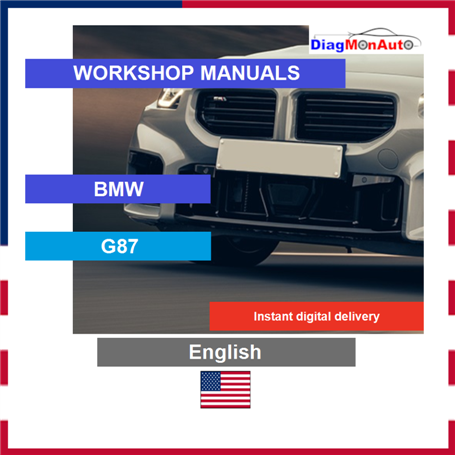 DiagMonAuto

WORKSHOP MANUALS

BMW

G87

Instant digital delivery

English